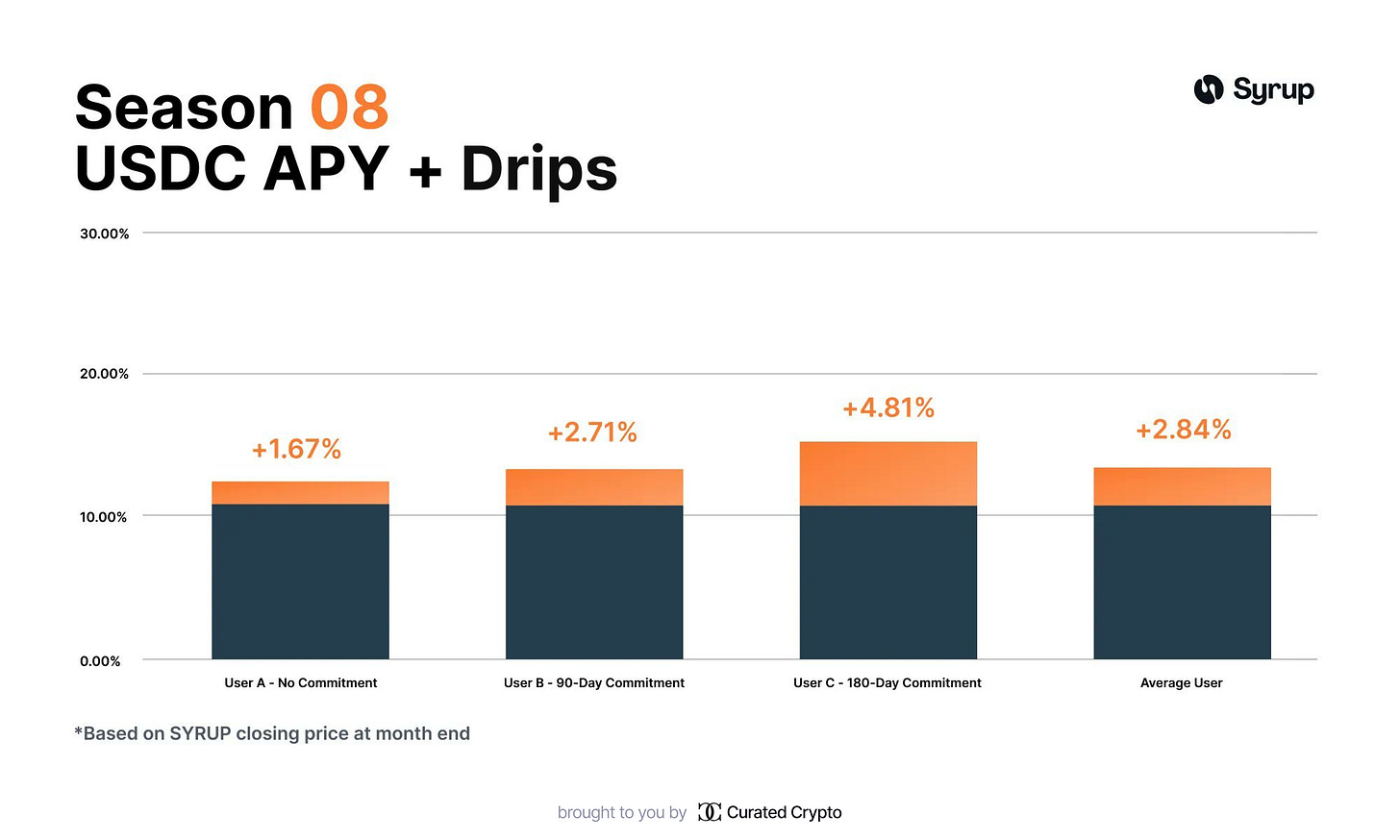 Season 08
USDC APY + Drips

Syrup

30.00%
20.00%
10.00%
0.00%

+1.67%
+2.71%
+4.81%
+2.84%

User A - No Commitment
User B - 90-Day Commitment
User C - 180-Day Commitment
Average User

*Based on SYRUP closing price at month end

brought to you by Curated Crypto